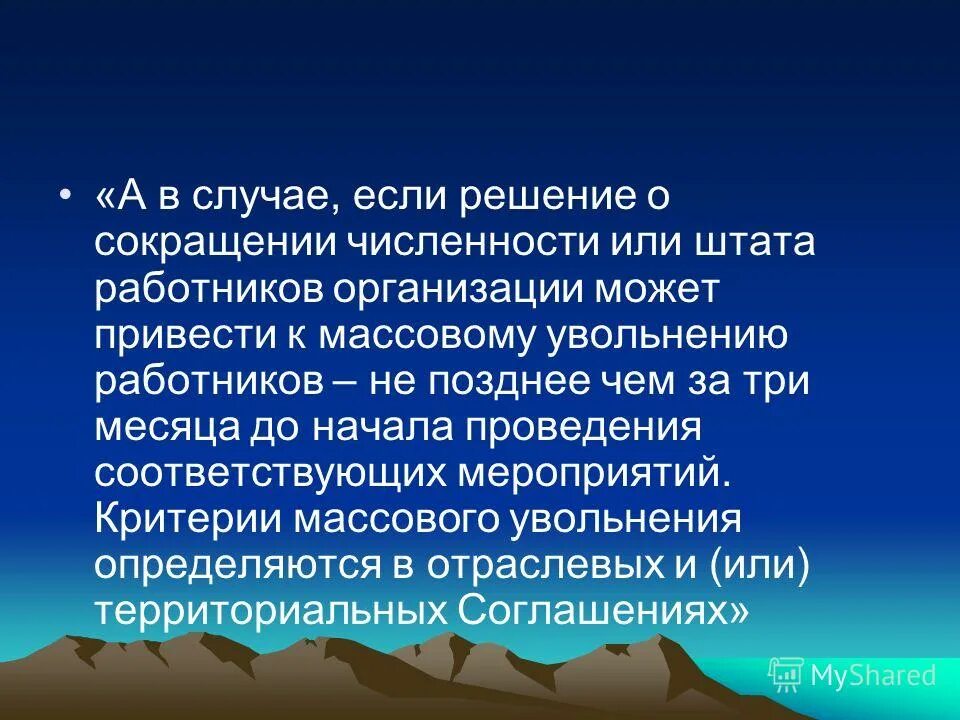 • «А в случае, если решение о сокращении численности или штата работников организации может привести к массовому увольнению работников – не позднее чем за три месяца до начала проведения соответствующих мероприятий. Критерии массового увольнения определяются в отраслевых и (или) территориальных Соглашениях»

MyShared